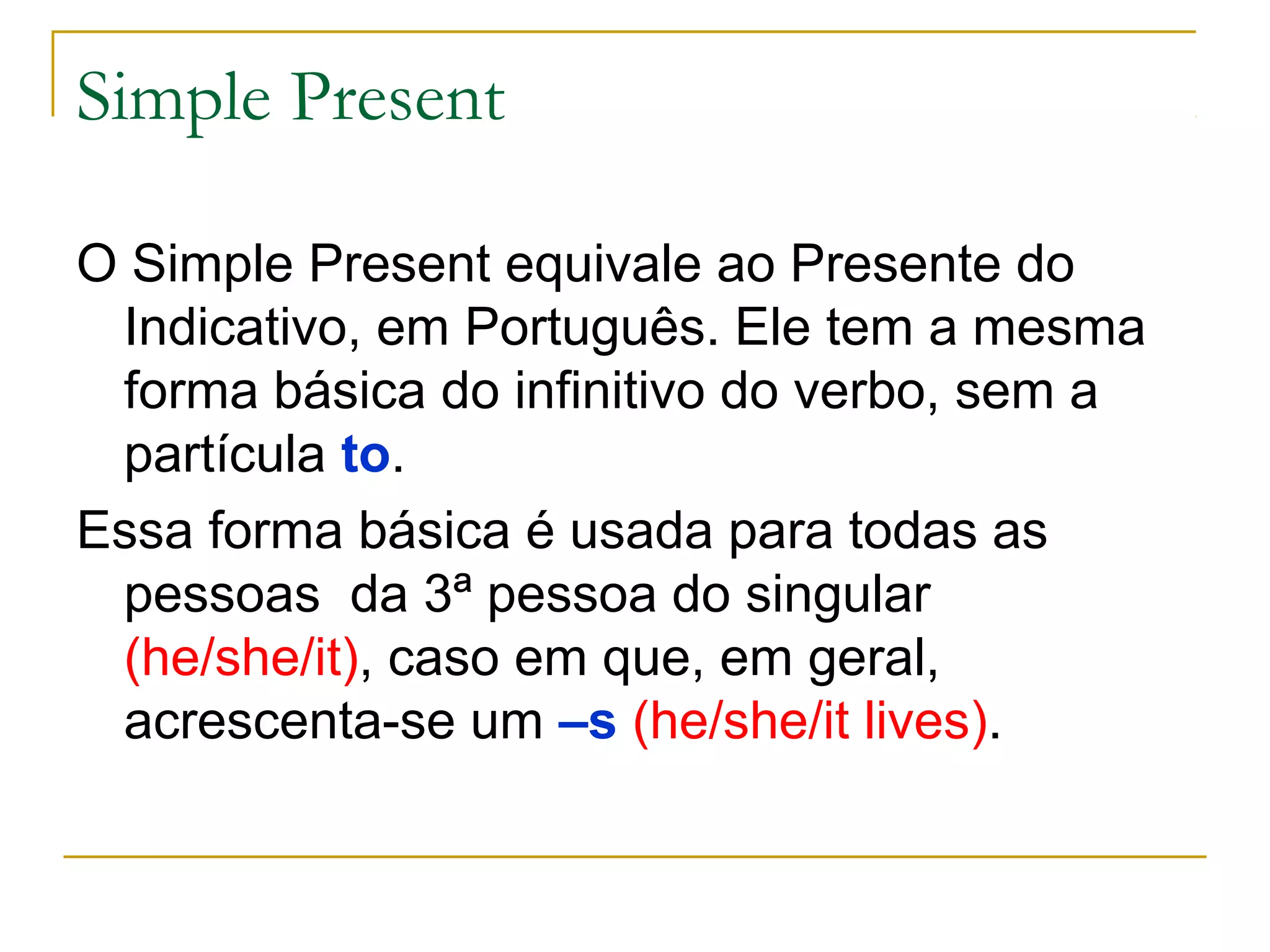 Simple Present

O Simple Present equivale ao Presente do Indicativo, em Português. Ele tem a mesma forma básica do infinitivo do verbo, sem a partícula to.

Essa forma básica é usada para todas as pessoas  da 3ª pessoa do singular (he/she/it), caso em que, em geral, acrescenta-se um –s (he/she/it lives).